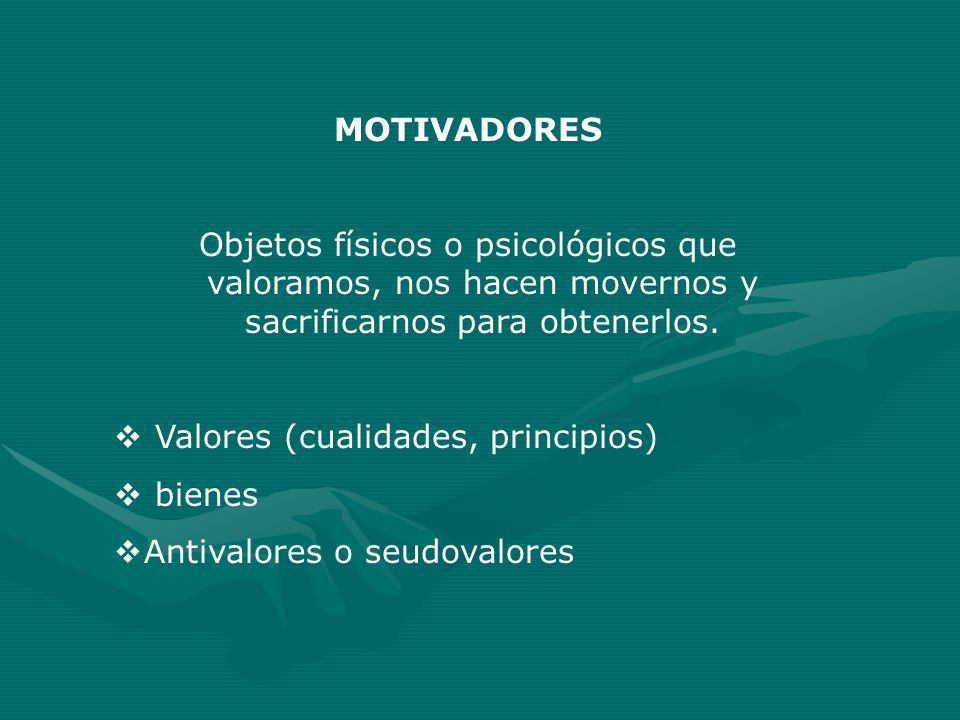 MOTIVADORES

Objetos físicos o psicológicos que valoramos, nos hacen movernos y sacrificarnos para obtenerlos.

❖ Valores (cualidades, principios)
❖ bienes
❖Antivalores o seudovalores